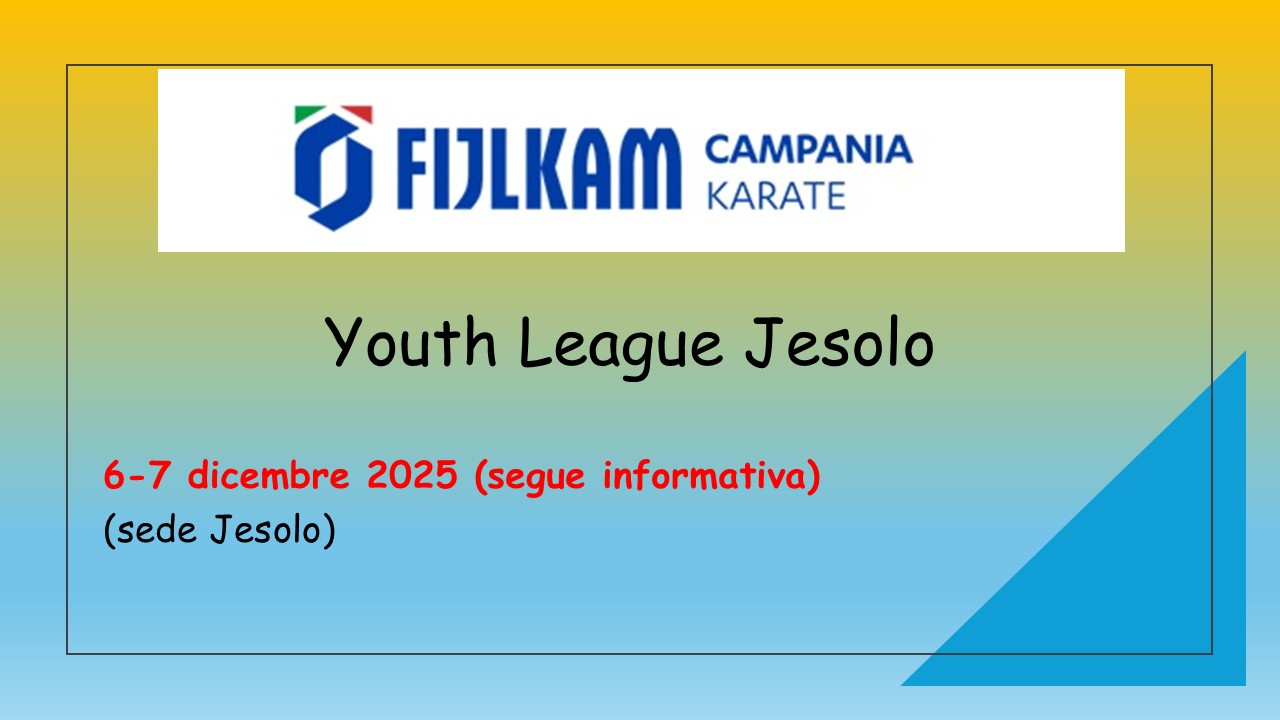 FIJLKAM CAMPANIA KARATE

Youth League Jesolo

6-7 dicembre 2025 (segue informativa)
(sede Jesolo)